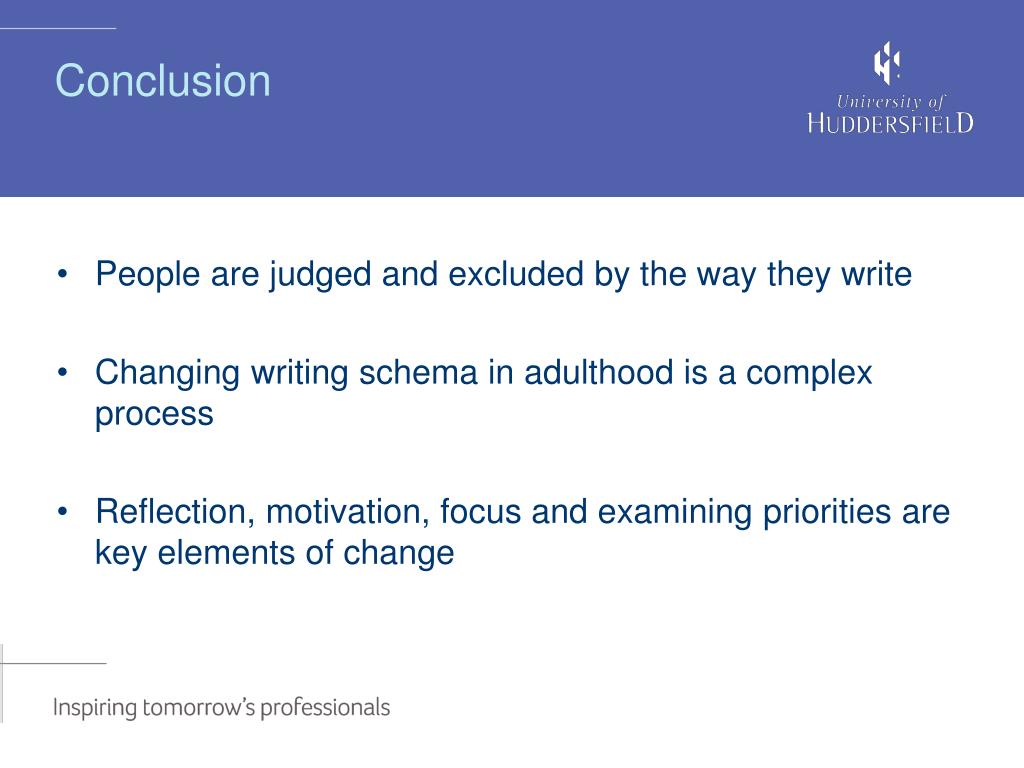 Conclusion

University of HUDDERSFIELD

• People are judged and excluded by the way they write

• Changing writing schema in adulthood is a complex process

• Reflection, motivation, focus and examining priorities are key elements of change

Inspiring tomorrow's professionals